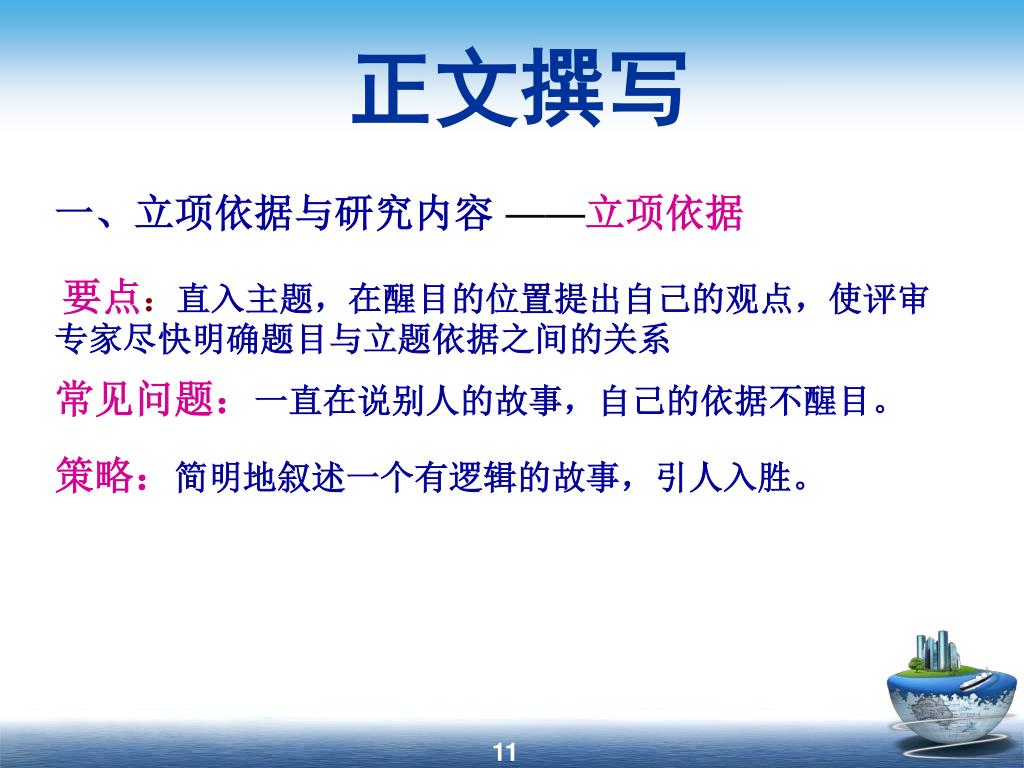 正文撰写

一、立项依据与研究内容 ——立项依据

要点：直入主题，在醒目的位置提出自己的观点，使评审专家尽快明确题目与立题依据之间的关系

常见问题：一直在说别人的故事，自己的依据不醒目。

策略：简明地叙述一个有逻辑的故事，引人入胜。

11